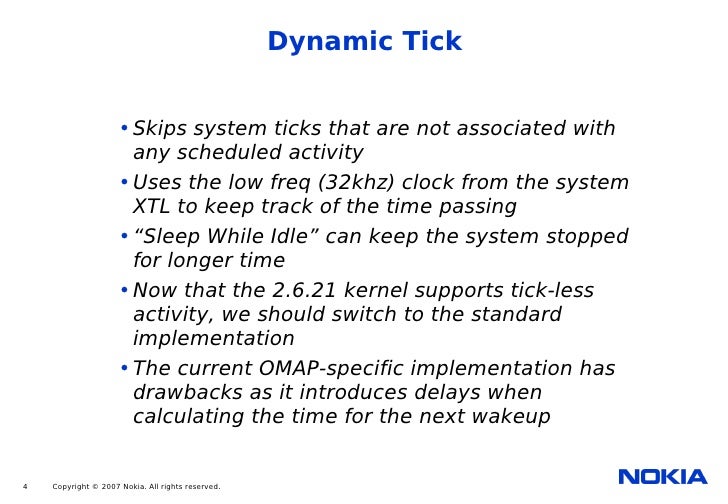 Dynamic Tick

• Skips system ticks that are not associated with any scheduled activity

• Uses the low freq (32khz) clock from the system XTL to keep track of the time passing

• “Sleep While Idle” can keep the system stopped for longer time

• Now that the 2.6.21 kernel supports tick-less activity, we should switch to the standard implementation

• The current OMAP-specific implementation has drawbacks as it introduces delays when calculating the time for the next wakeup

4 Copyright © 2007 Nokia. All rights reserved.

NOKIA